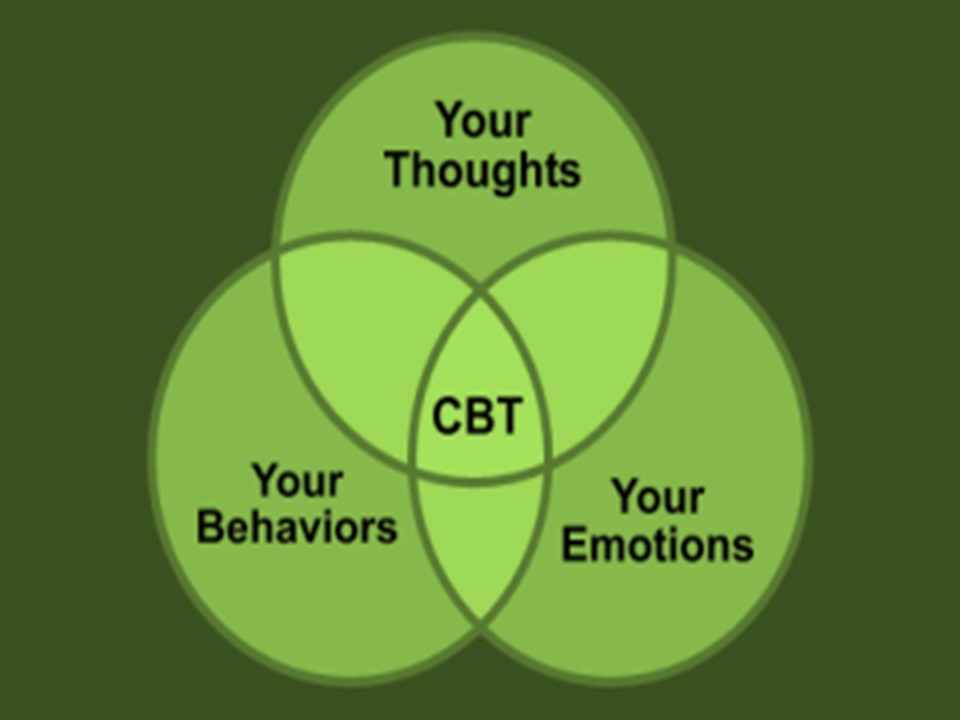 Your Thoughts

CBT

Your Behaviors

Your Emotions